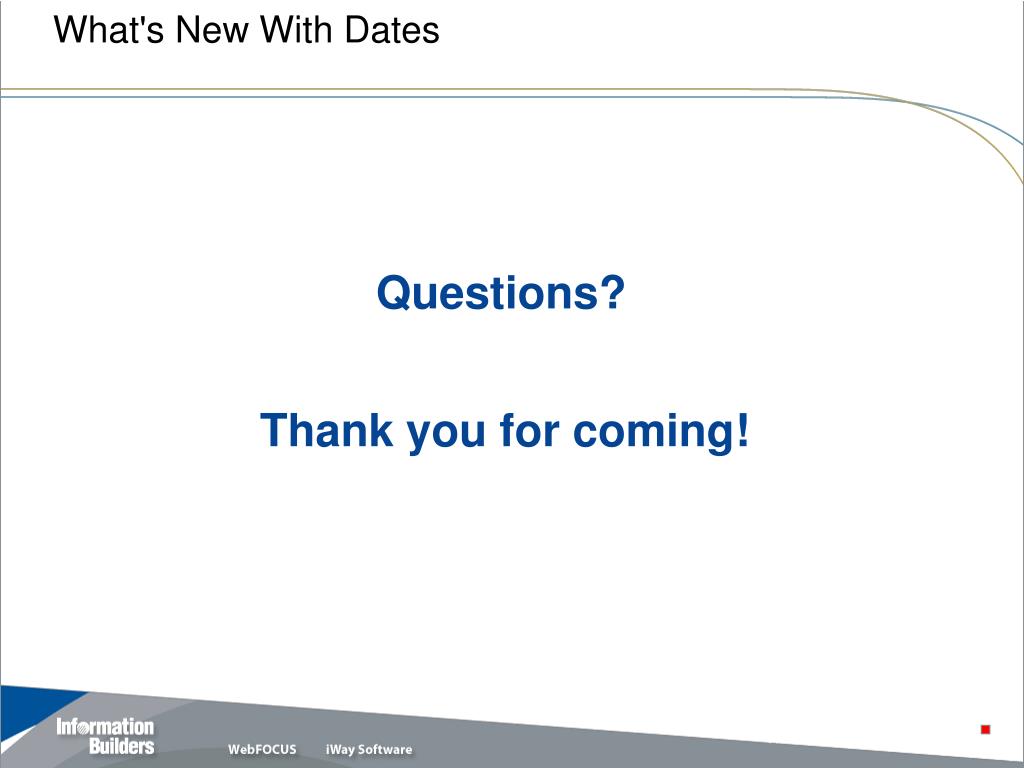 What's New With Dates

Questions?

Thank you for coming!

Information Builders

WebFOCUS iWay Software